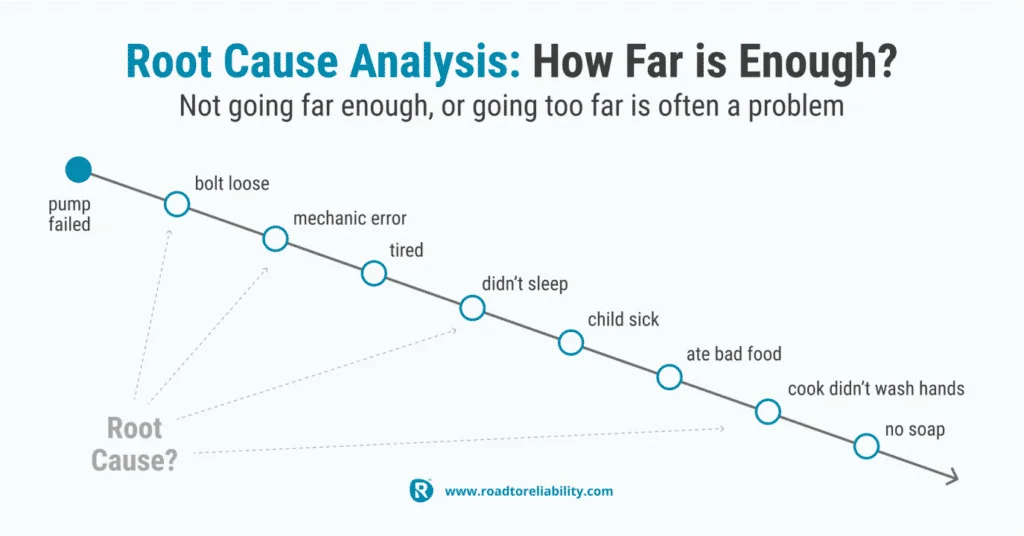 Root Cause Analysis: How Far is Enough?

Not going far enough, or going too far is often a problem

pump failed

bolt loose

mechanic error

tired

didn't sleep

child sick

ate bad food

cook didn't wash hands

no soap

Root Cause?

www.roadtoreliability.com